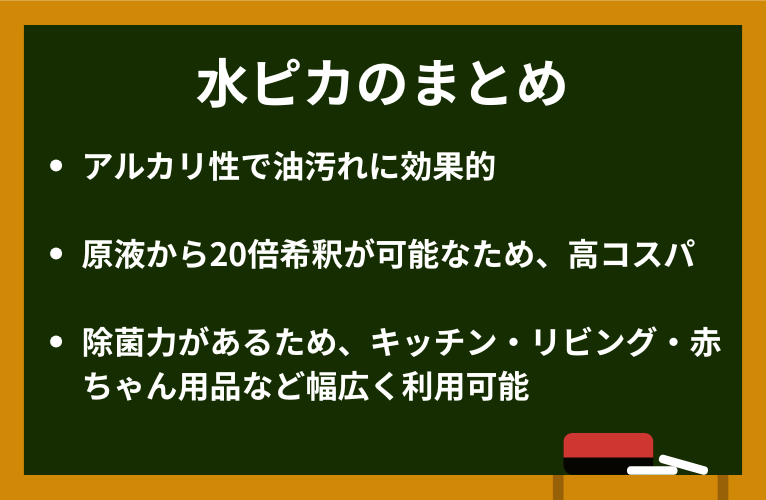 水ピカのまとめ

• アルカリ性で油汚れに効果的

• 原液から20倍希釈が可能なため、高コスパ

• 除菌力があるため、キッチン・リビング・赤ちゃん用品など幅広く利用可能